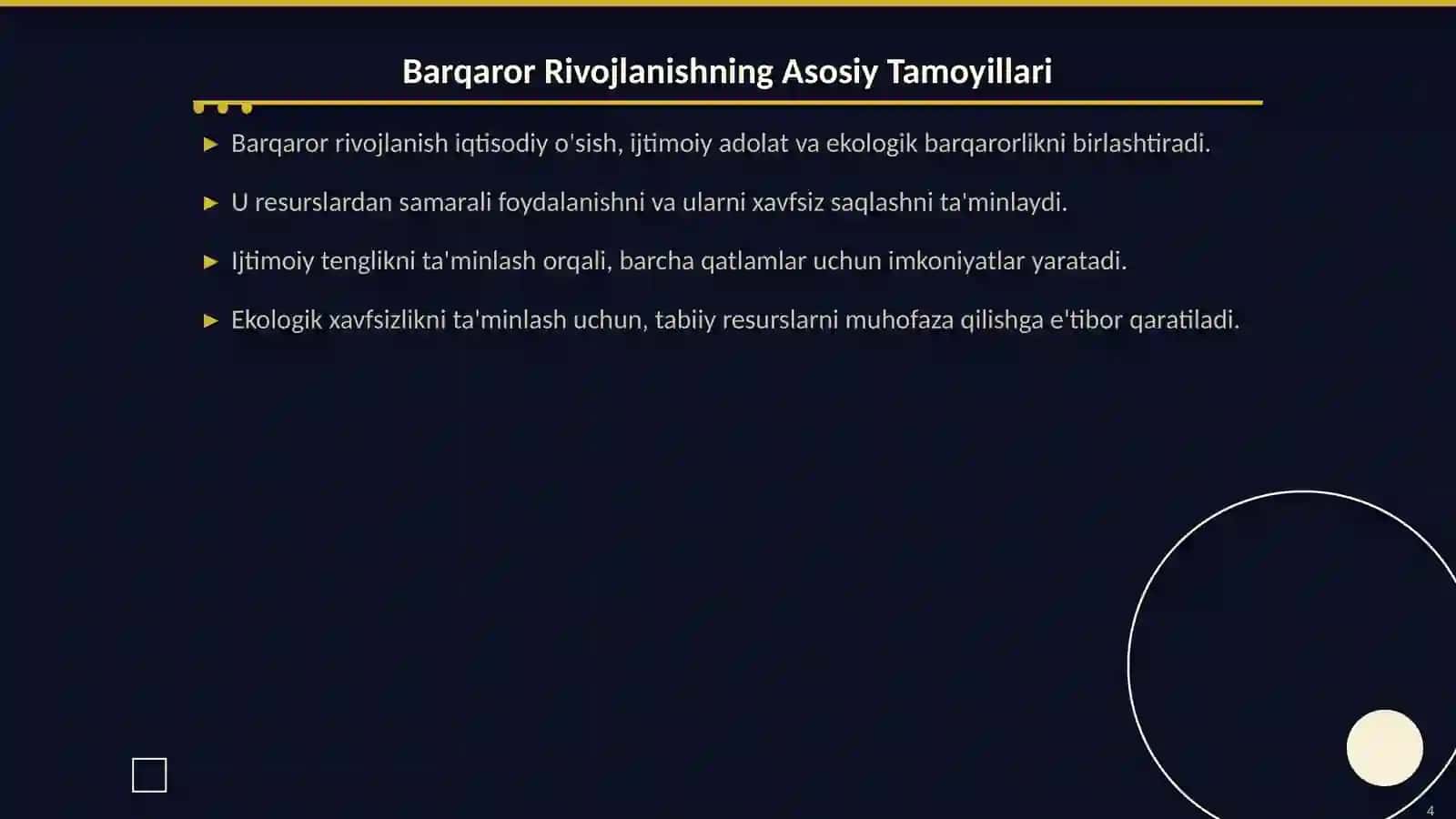 Barqaror Rivojlanishning Asosiy Tamoyillari

► Barqaror rivojlanish iqtisodiy o'sish, ijtimoiy adolat va ekologik barqarorlikni birlashtiradi.

► U resurslardan samarali foydalanishni va ularni xavfsiz saqlashni ta'minlaydi.

► Ijtimoiy tenglikni ta'minlash orqali, barcha qatlamlar uchun imkoniyatlar yaratadi.

► Ekologik xavfsizlikni ta'minlash uchun, tabiiy resurslarni muhofaza qilishga e'tibor qaratiladi.

4